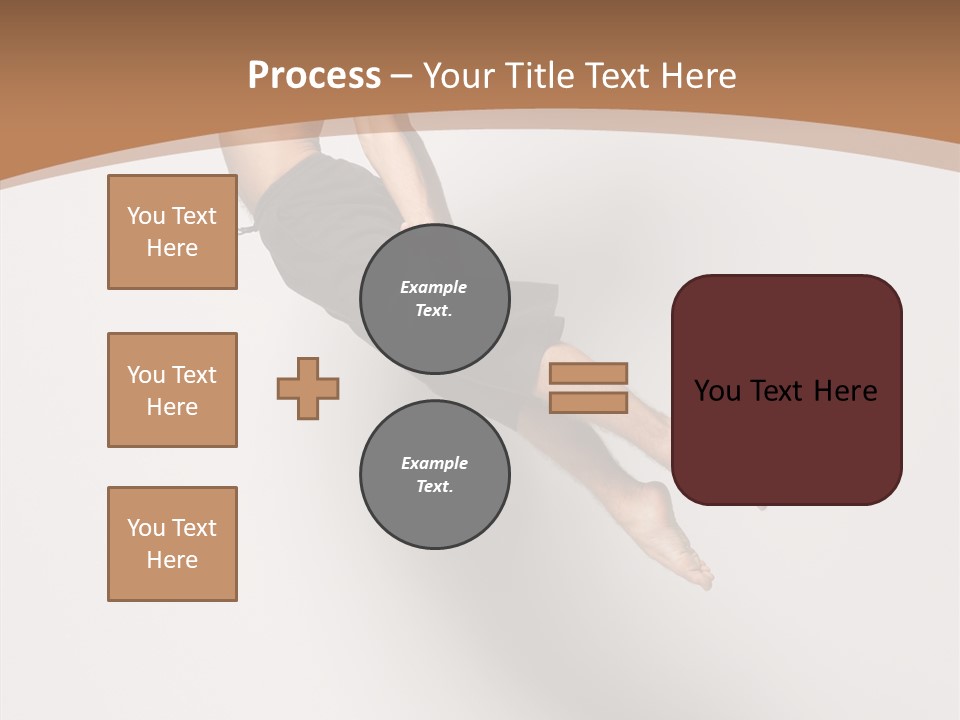 Process – Your Title Text Here

You Text Here

You Text Here

You Text Here

Example Text.

Example Text.

You Text Here